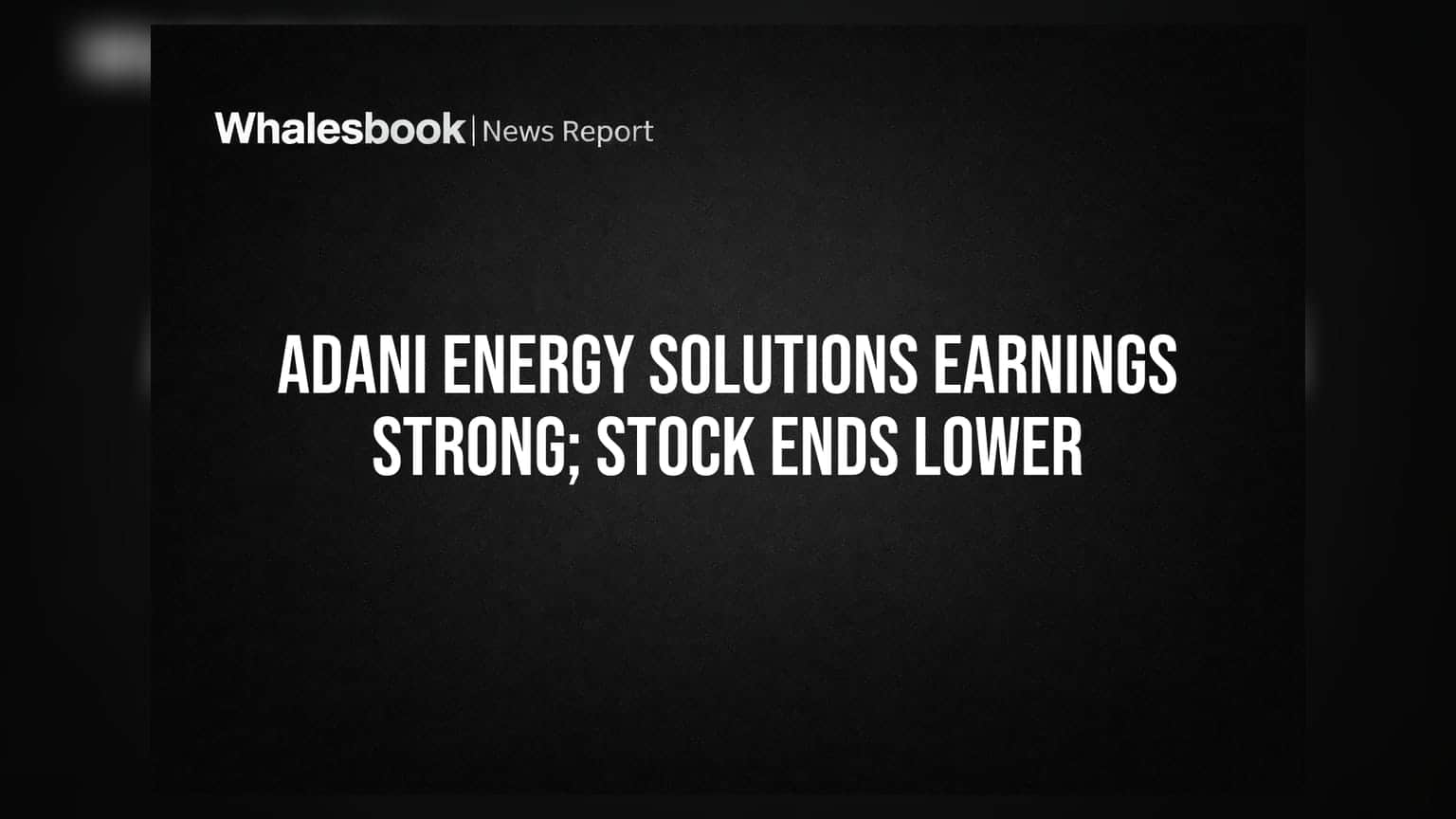 Whalesbook | News Report

ADANI ENERGY SOLUTIONS EARNINGS STRONG; STOCK ENDS LOWER